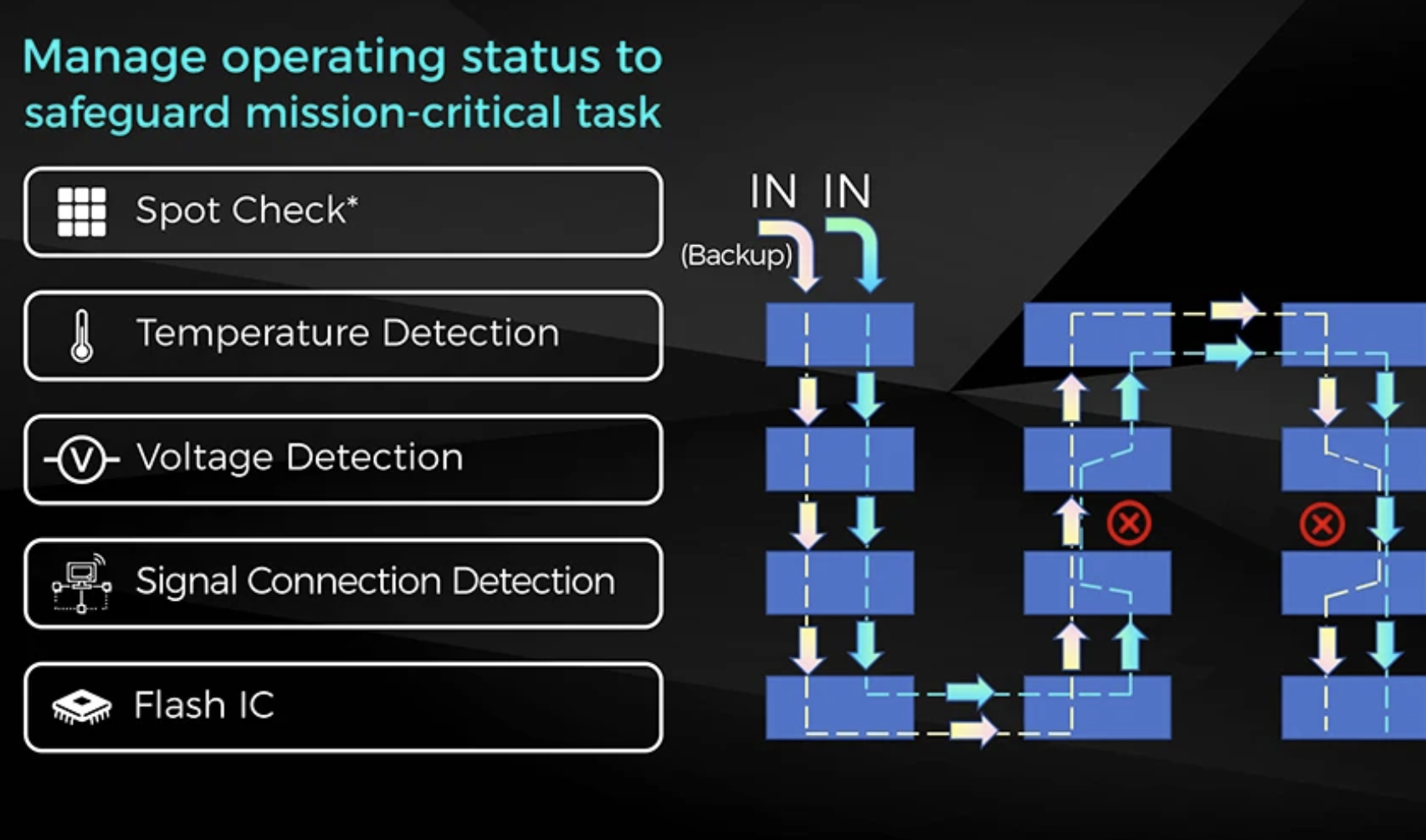 Manage operating status to safeguard mission-critical task

Spot Check*

Temperature Detection

V

Voltage Detection

Signal Connection Detection

Flash IC

IN IN

(Backup)